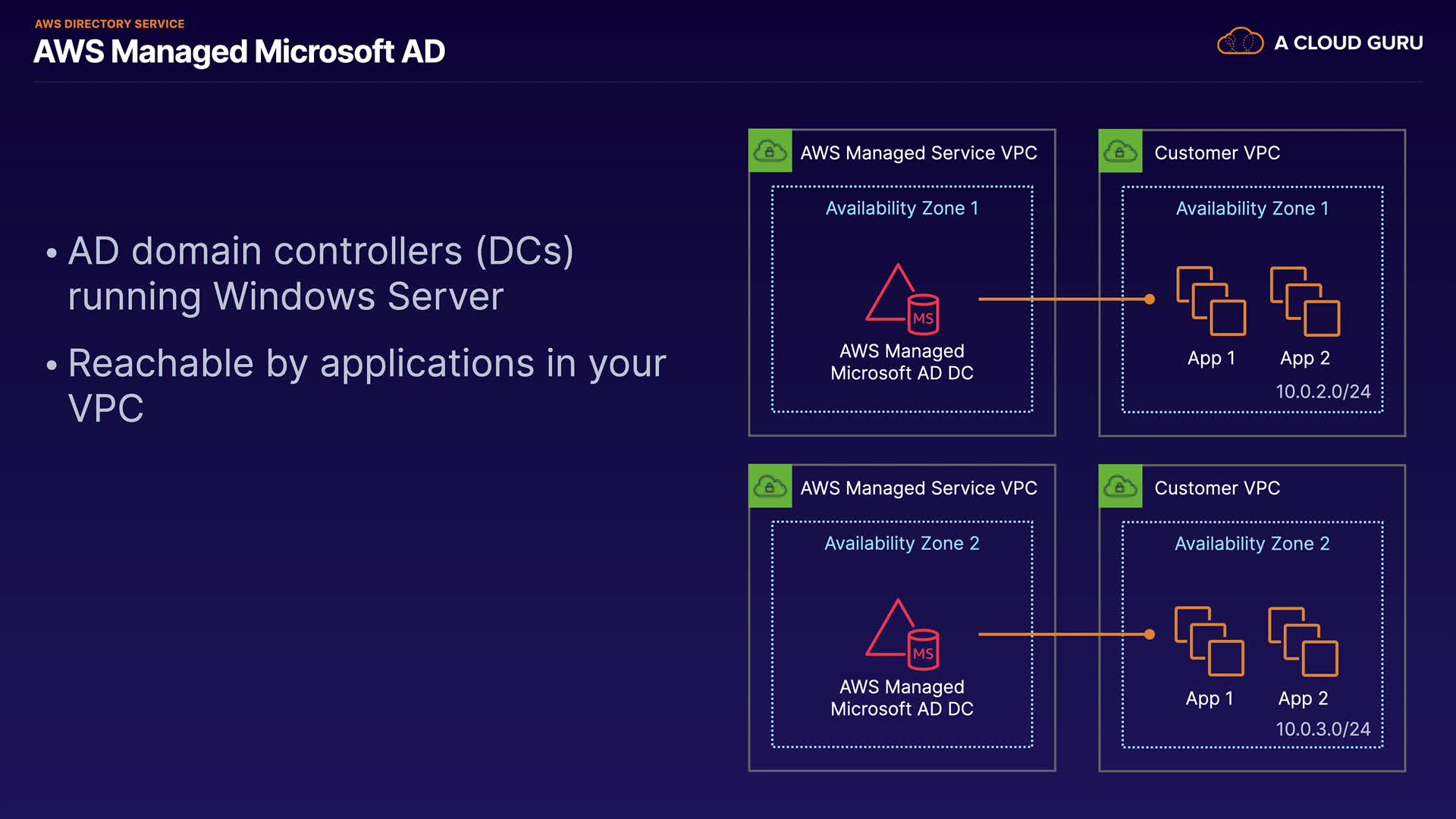 AWS DIRECTORY SERVICE
AWS Managed Microsoft AD

A CLOUD GURU

• AD domain controllers (DCs) running Windows Server

• Reachable by applications in your VPC

AWS Managed Service VPC
Availability Zone 1
MS
AWS Managed Microsoft AD DC

Customer VPC
Availability Zone 1
App 1
App 2
10.0.2.0/24

AWS Managed Service VPC
Availability Zone 2
MS
AWS Managed Microsoft AD DC

Customer VPC
Availability Zone 2
App 1
App 2
10.0.3.0/24